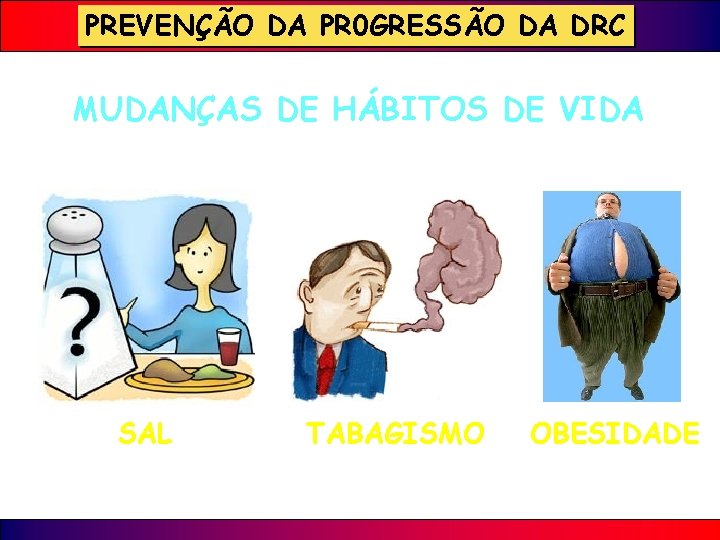 PREVENÇÃO DA PR0GRESSÃO DA DRC

MUDANÇAS DE HÁBITOS DE VIDA

?

SAL

TABAGISMO

OBESIDADE